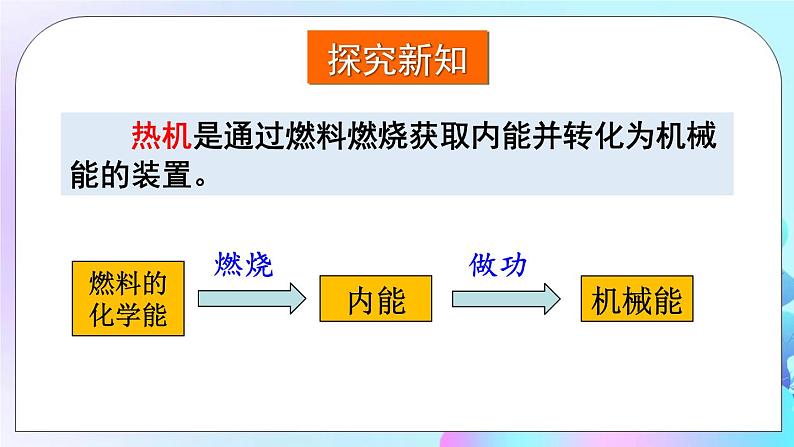 探究新知

热机是通过燃料燃烧获取内能并转化为机械能的装置。

燃料的化学能

燃烧

内能

做功

机械能